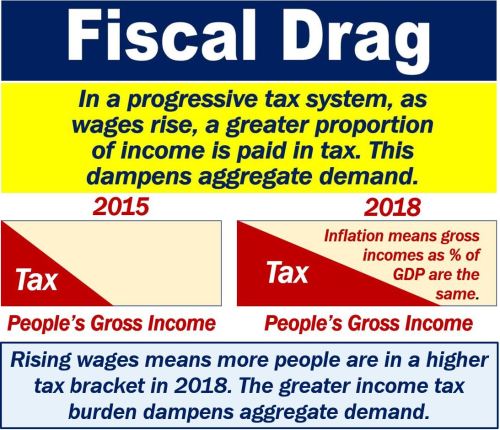 Fiscal Drag

In a progressive tax system, as wages rise, a greater proportion of income is paid in tax. This dampens aggregate demand.

2015

Tax

People's Gross Income

2018

Tax

Inflation means gross incomes as % of GDP are the same.

People's Gross Income

Rising wages means more people are in a higher tax bracket in 2018. The greater income tax burden dampens aggregate demand.